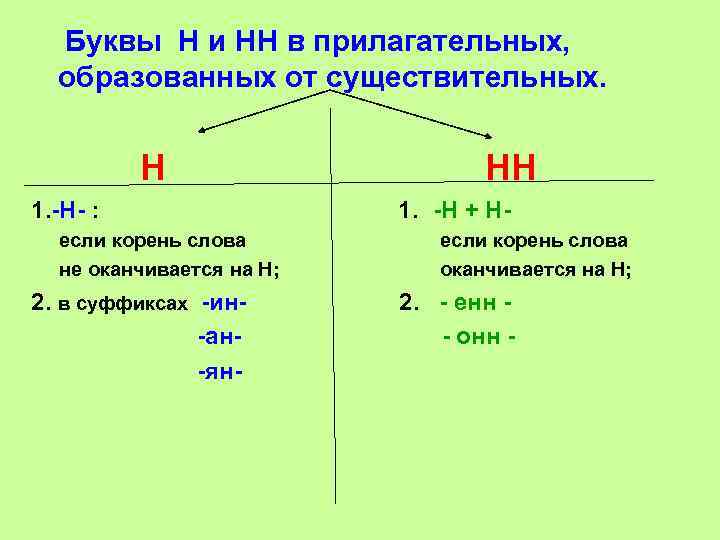 Буквы Н и НН в прилагательных, образованных от существительных.

Н

1.-Н- :
если корень слова
не оканчивается на Н;

2. в суффиксах -ин-
-ан-
-ян-

НН

1. -Н + Н-
если корень слова
оканчивается на Н;

2. - енн -
- онн -